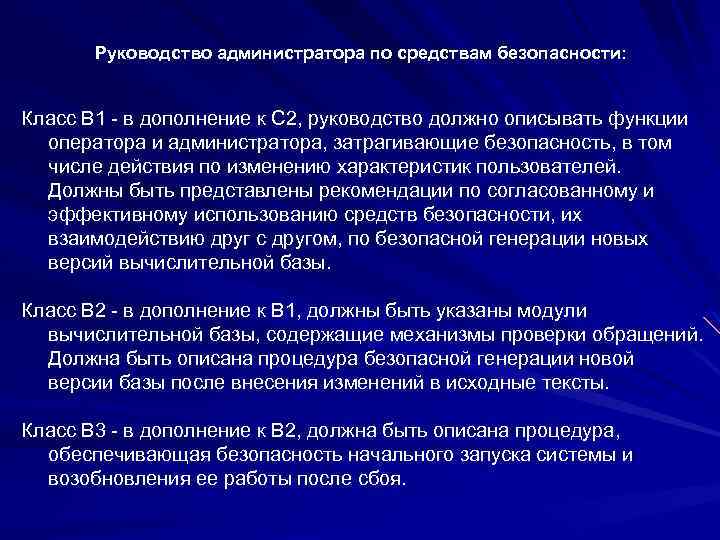 Руководство администратора по средствам безопасности:

Класс В1 - в дополнение к С2, руководство должно описывать функции оператора и администратора, затрагивающие безопасность, в том числе действия по изменению характеристик пользователей. Должны быть представлены рекомендации по согласованному и эффективному использованию средств безопасности, их взаимодействию друг с другом, по безопасной генерации новых версий вычислительной базы.

Класс В2 - в дополнение к В1, должны быть указаны модули вычислительной базы, содержащие механизмы проверки обращений. Должна быть описана процедура безопасной генерации новой версии базы после внесения изменений в исходные тексты.

Класс В3 - в дополнение к В2, должна быть описана процедура, обеспечивающая безопасность начального запуска системы и возобновления ее работы после сбоя.